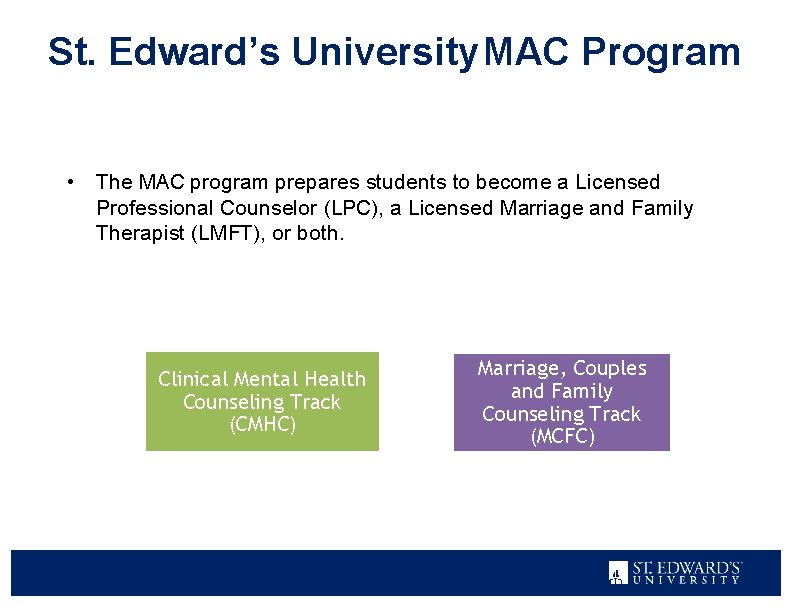 St. Edward's University MAC Program

• The MAC program prepares students to become a Licensed Professional Counselor (LPC), a Licensed Marriage and Family Therapist (LMFT), or both.

Clinical Mental Health Counseling Track (CMHC)

Marriage, Couples and Family Counseling Track (MCFC)

ST. EDWARD'S UNIVERSITY